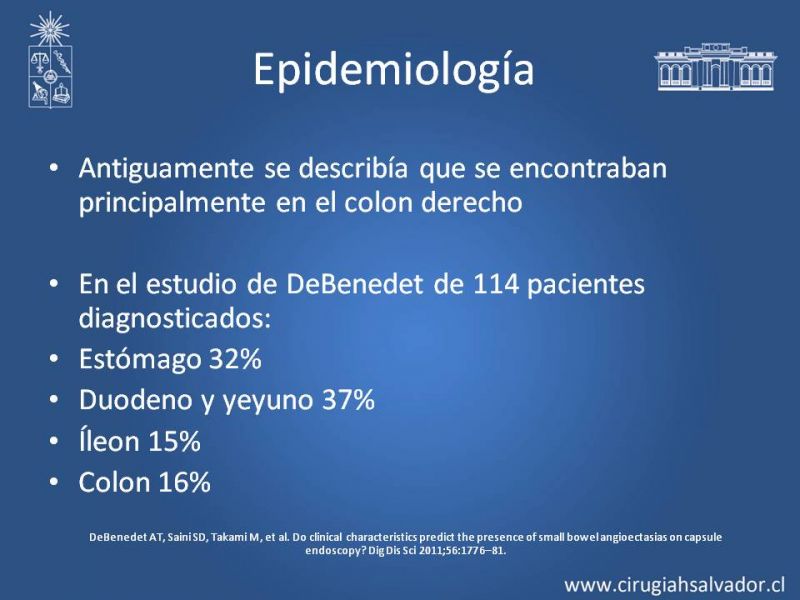 Epidemiología

• Antiguamente se describía que se encontraban principalmente en el colon derecho

• En el estudio de DeBenedet de 114 pacientes diagnosticados:
• Estómago 32%
• Duodeno y yeyuno 37%
• Íleon 15%
• Colon 16%

DeBenedet AT, Saini SD, Takami M, et al. Do clinical characteristics predict the presence of small bowel angioectasias on capsule endoscopy? Dig Dis Sci 2011;56:1776–81.

www.cirugiahsalvador.cl